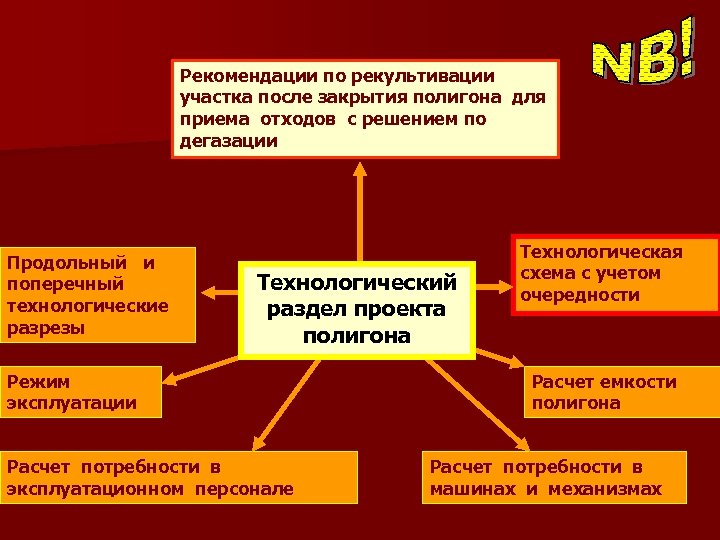 NB!

Рекомендации по рекультивации участка после закрытия полигона для приема отходов с решением по дегазации

Продольный и поперечный технологические разрезы

Технологический раздел проекта полигона

Технологическая схема с учетом очередности

Режим эксплуатации

Расчет емкости полигона

Расчет потребности в эксплуатационном персонале

Расчет потребности в машинах и механизмах